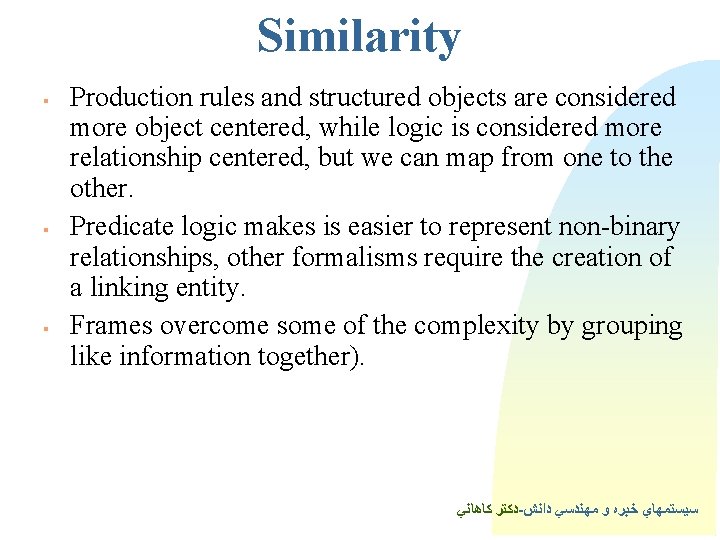 Similarity

▪ Production rules and structured objects are considered more object centered, while logic is considered more relationship centered, but we can map from one to the other.

▪ Predicate logic makes is easier to represent non-binary relationships, other formalisms require the creation of a linking entity.

▪ Frames overcome some of the complexity by grouping like information together).

سيستمهاي خبره و مهندسي دانش-دكتر كاهاني